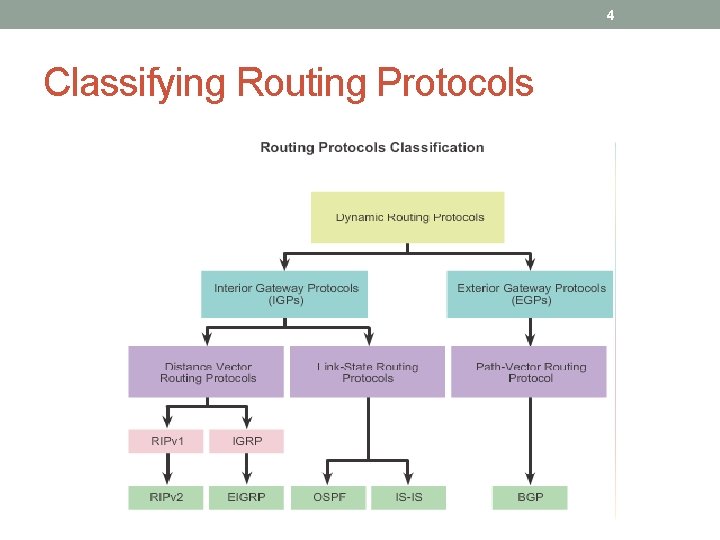 4

Classifying Routing Protocols

Routing Protocols Classification

Dynamic Routing Protocols

Interior Gateway Protocols (IGPs)

Exterior Gateway Protocols (EGPs)

Distance Vector Routing Protocols

Link-State Routing Protocols

Path-Vector Routing Protocol

RIPv1

IGRP

RIPv2

EIGRP

OSPF

IS-IS

BGP